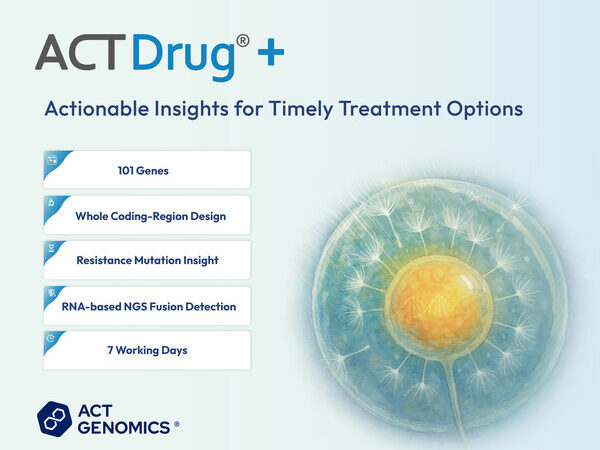 ACTDrug® +

Actionable Insights for Timely Treatment Options

101 Genes

Whole Coding-Region Design

Resistance Mutation Insight

RNA-based NGS Fusion Detection

7 Working Days

ACT GENOMICS ®